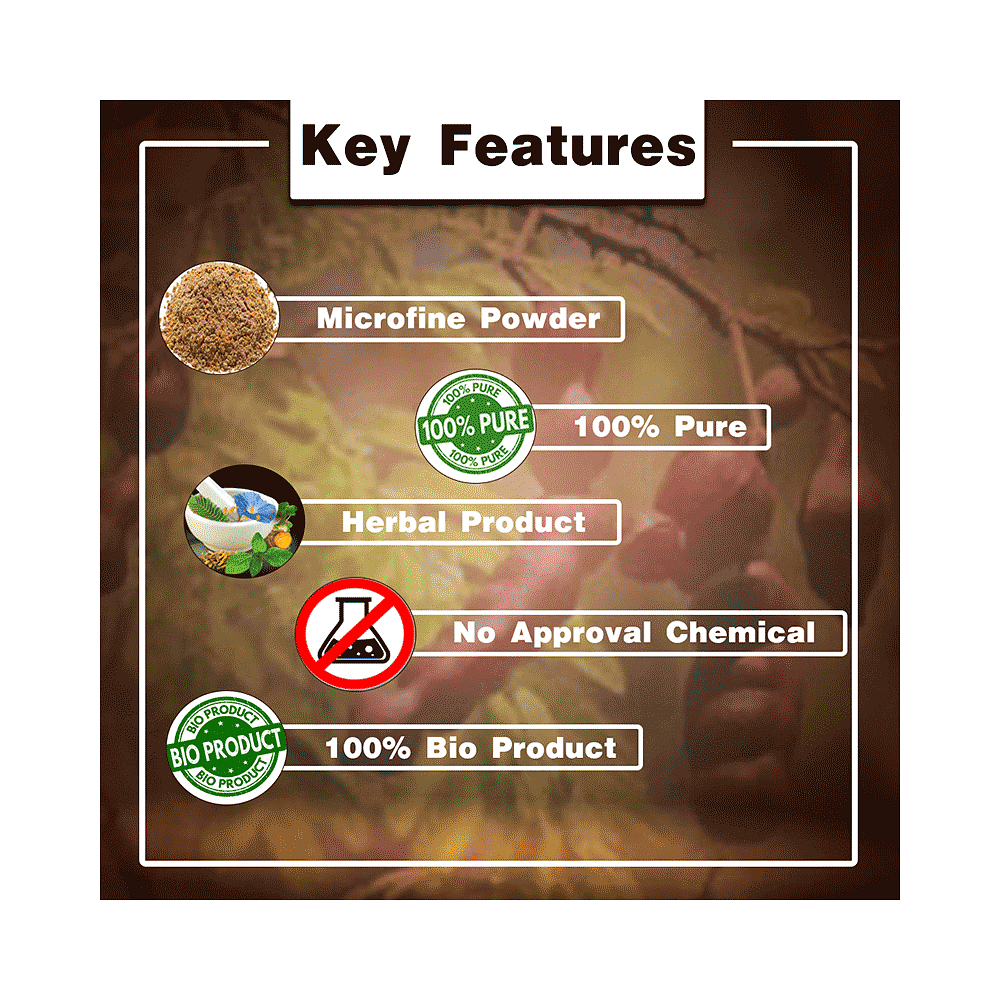 Key Features

Microfine Powder

100% PURE
100% PURE
100% PURE
100% Pure

Herbal Product

No Approval Chemical

BIO PRODUCT
BIO PRODUCT
BIO PRODUCT
100% Bio Product